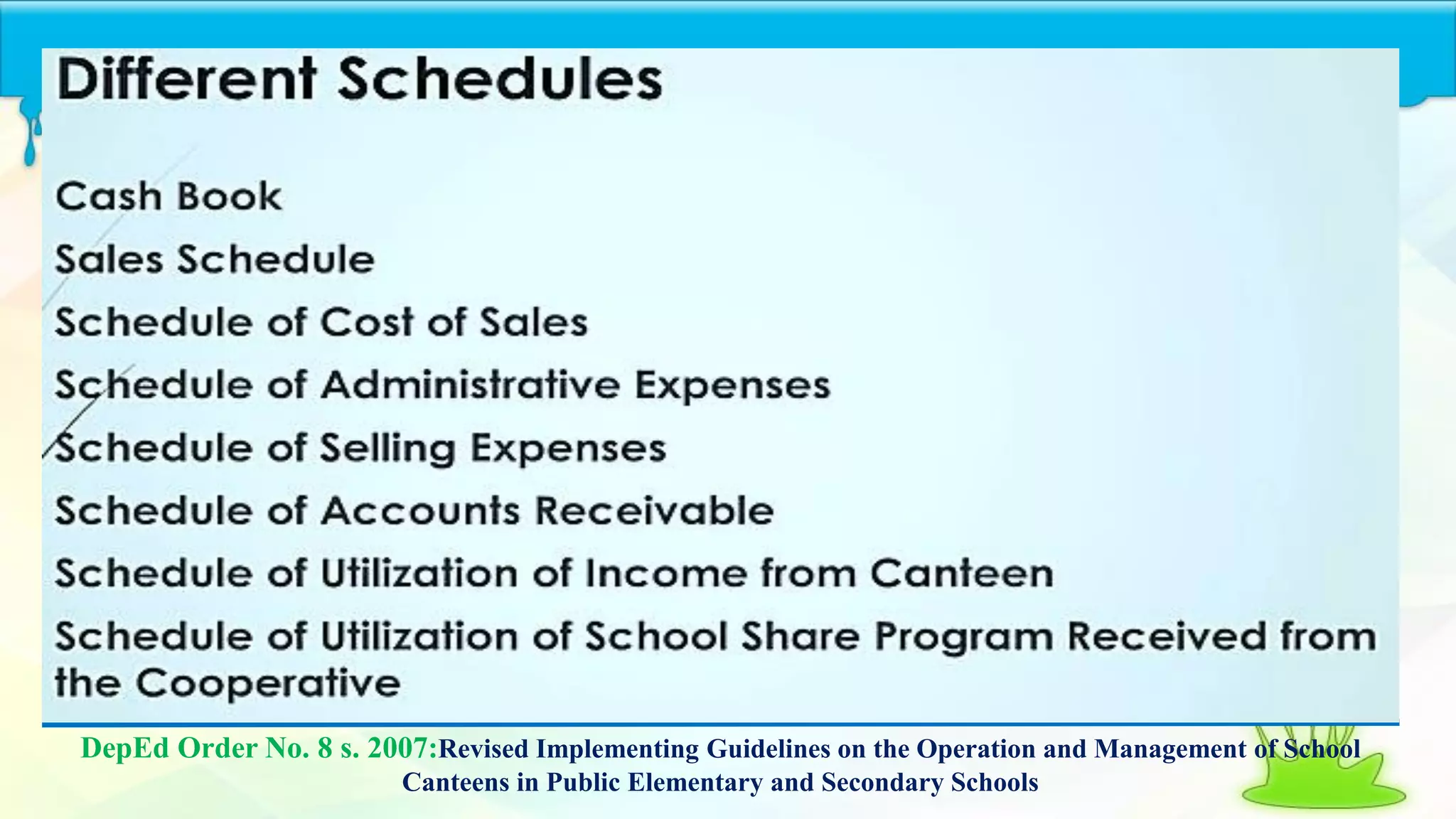 Different Schedules

Cash Book

Sales Schedule

Schedule of Cost of Sales

Schedule of Administrative Expenses

Schedule of Selling Expenses

Schedule of Accounts Receivable

Schedule of Utilization of Income from Canteen

Schedule of Utilization of School Share Program Received from the Cooperative

DepEd Order No. 8 s. 2007:Revised Implementing Guidelines on the Operation and Management of School Canteens in Public Elementary and Secondary Schools